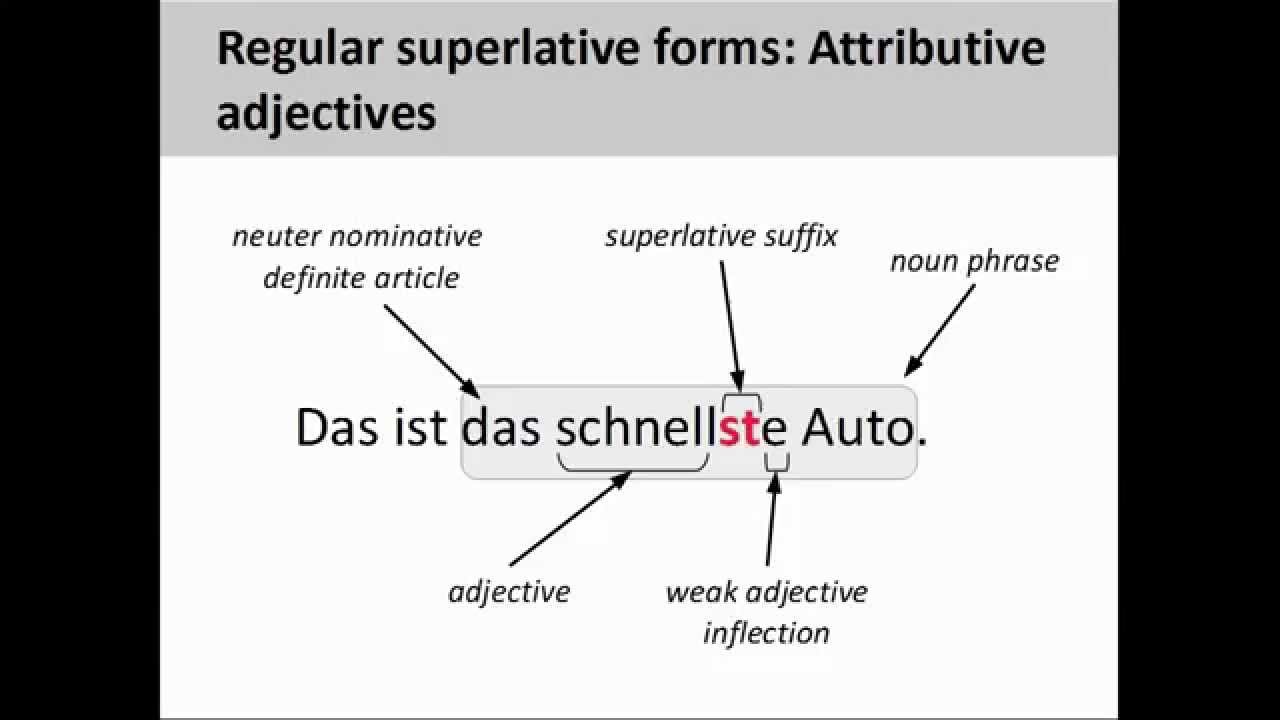 Regular superlative forms: Attributive adjectives

neuter nominative definite article

superlative suffix

noun phrase

Das ist das schnellste Auto.

adjective

weak adjective inflection